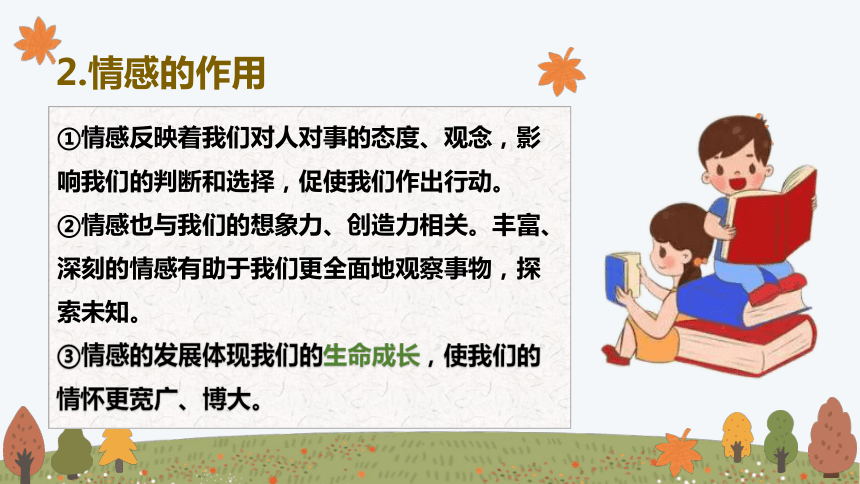 2.情感的作用

①情感反映着我们对人对事的态度、观念，影响我们的判断和选择，促使我们作出行动。

②情感也与我们的想象力、创造力相关。丰富、深刻的情感有助于我们更全面地观察事物，探索未知。

③情感的发展体现我们的生命成长，使我们的情怀更宽广、博大。